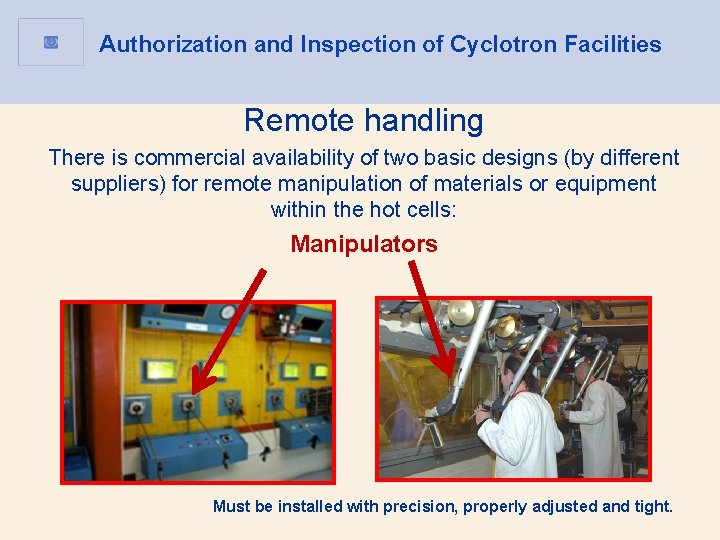 Authorization and Inspection of Cyclotron Facilities

Remote handling

There is commercial availability of two basic designs (by different suppliers) for remote manipulation of materials or equipment within the hot cells:

Manipulators

Must be installed with precision, properly adjusted and tight.